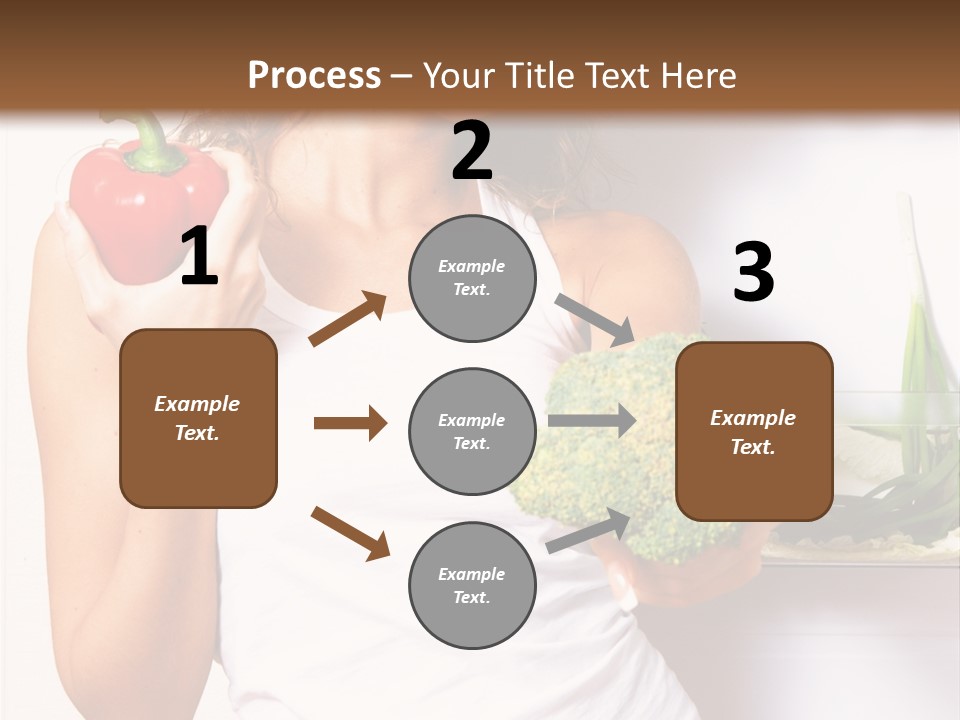 Process – Your Title Text Here

1

Example Text.

2

Example Text.

Example Text.

Example Text.

3

Example Text.